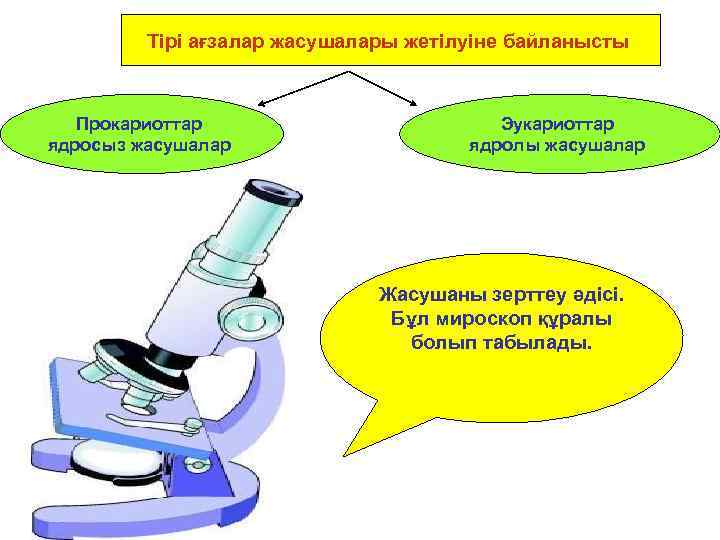 Тірі ағзалар жасушалары жетілуіне байланысты

Прокариоттар
ядросыз жасушалар

Эукариоттар
ядролы жасушалар

Жасушаны зерттеу әдісі.
Бұл мироскоп құралы
болып табылады.